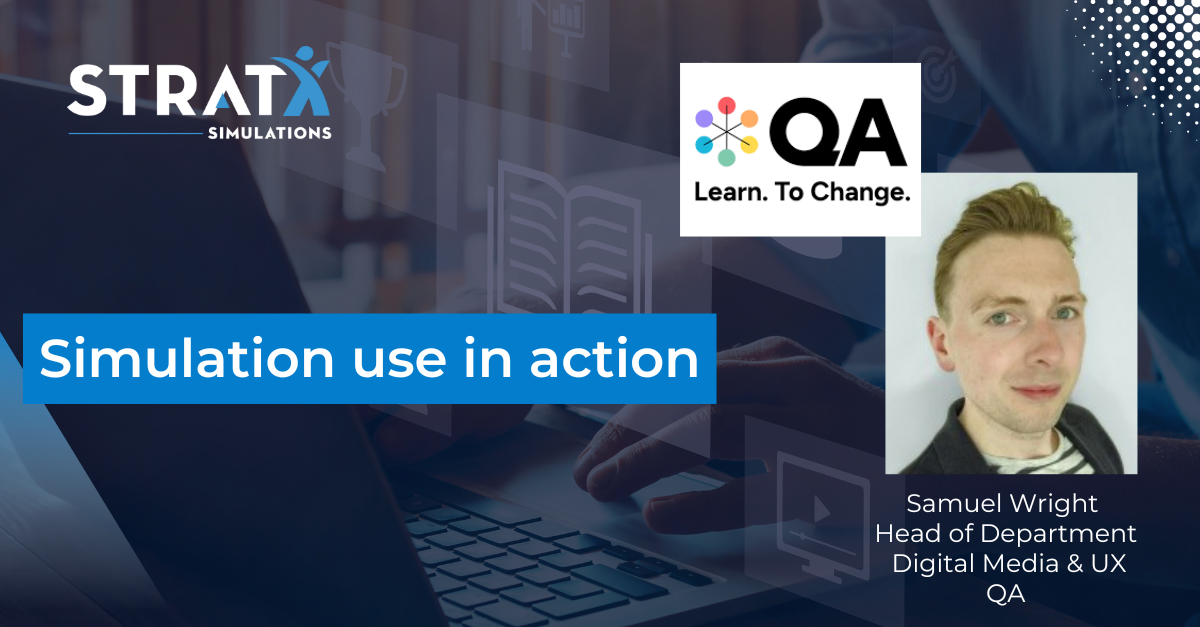 STRATX
SIMULATIONS

QA
Learn. To Change.

Simulation use in action

Samuel Wright
Head of Department
Digital Media & UX
QA